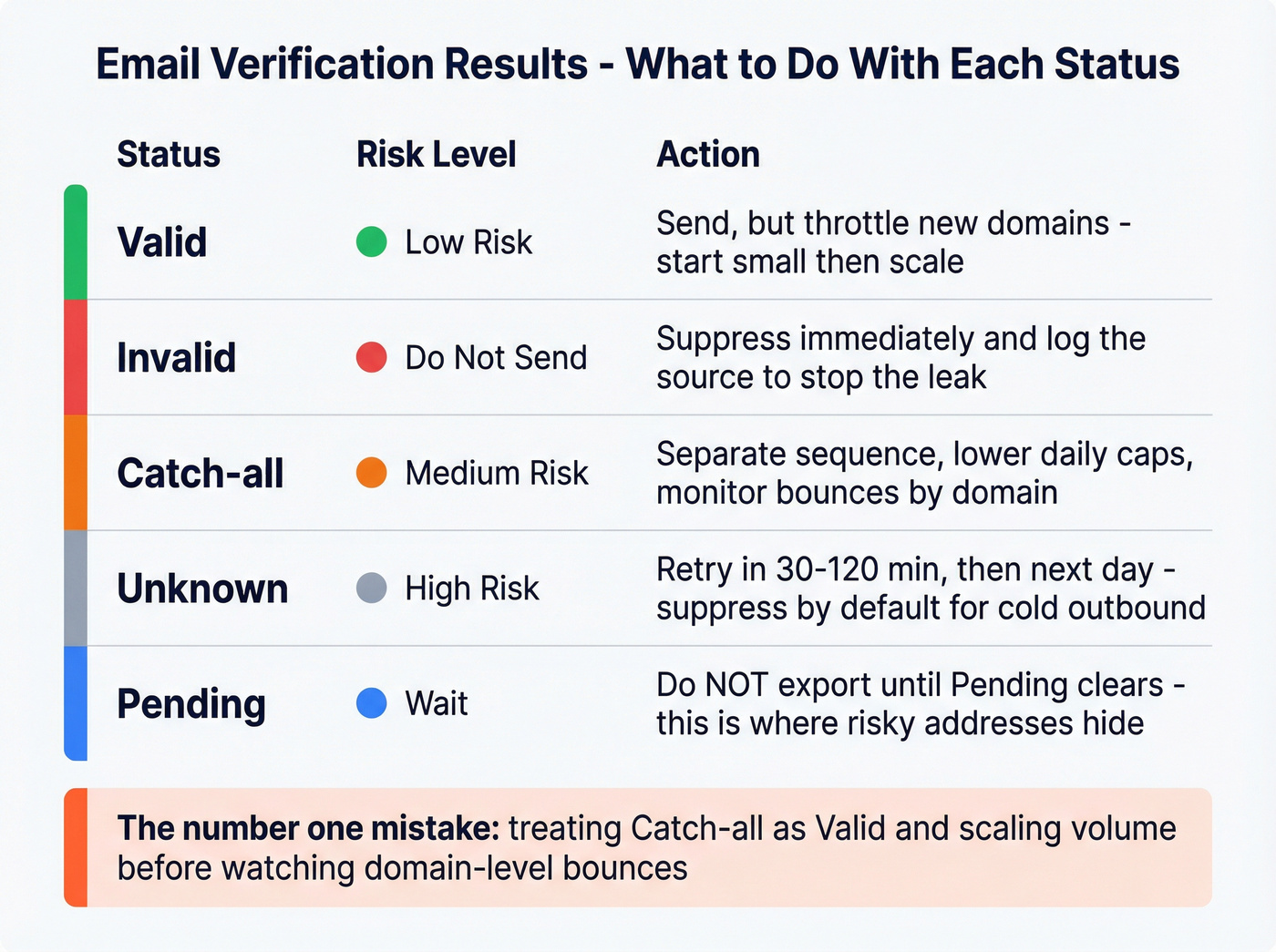 Email Verification Results - What to Do With Each Status

| Status | Risk Level | Action |
|---|---|---|
| Valid | Low Risk | Send, but throttle new domains - start small then scale |
| Invalid | Do Not Send | Suppress immediately and log the source to stop the leak |
| Catch-all | Medium Risk | Separate sequence, lower daily caps, monitor bounces by domain |
| Unknown | High Risk | Retry in 30-120 min, then next day - suppress by default for cold outbound |
| Pending | Wait | Do NOT export until Pending clears - this is where risky addresses hide |

The number one mistake: treating Catch-all as Valid and scaling volume before watching domain-level bounces